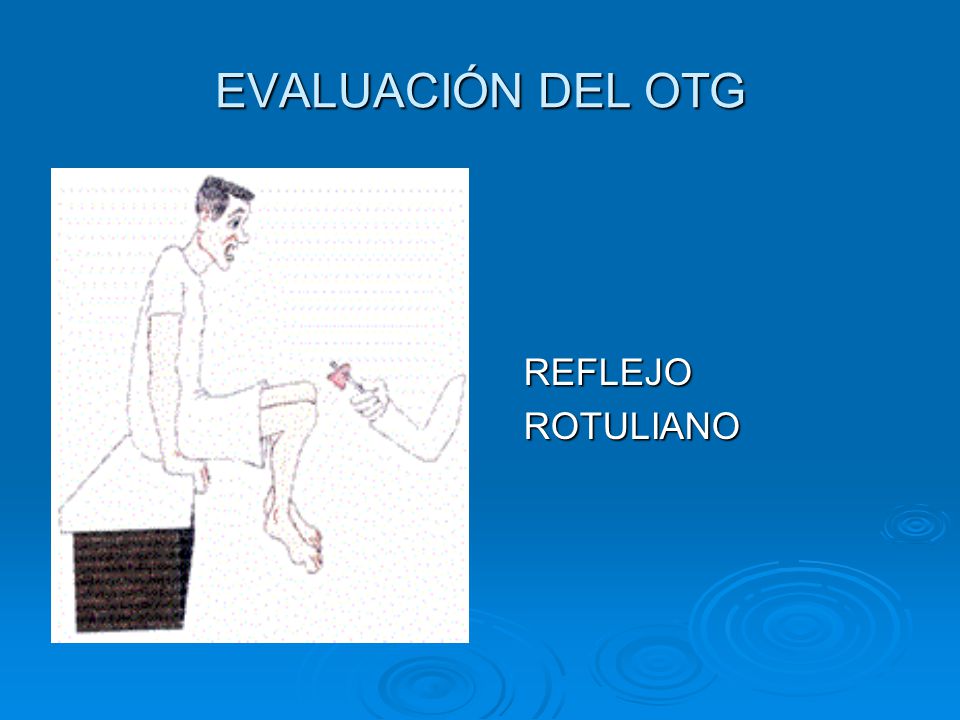 EVALUACIÓN DEL OTG

REFLEJO
ROTULIANO